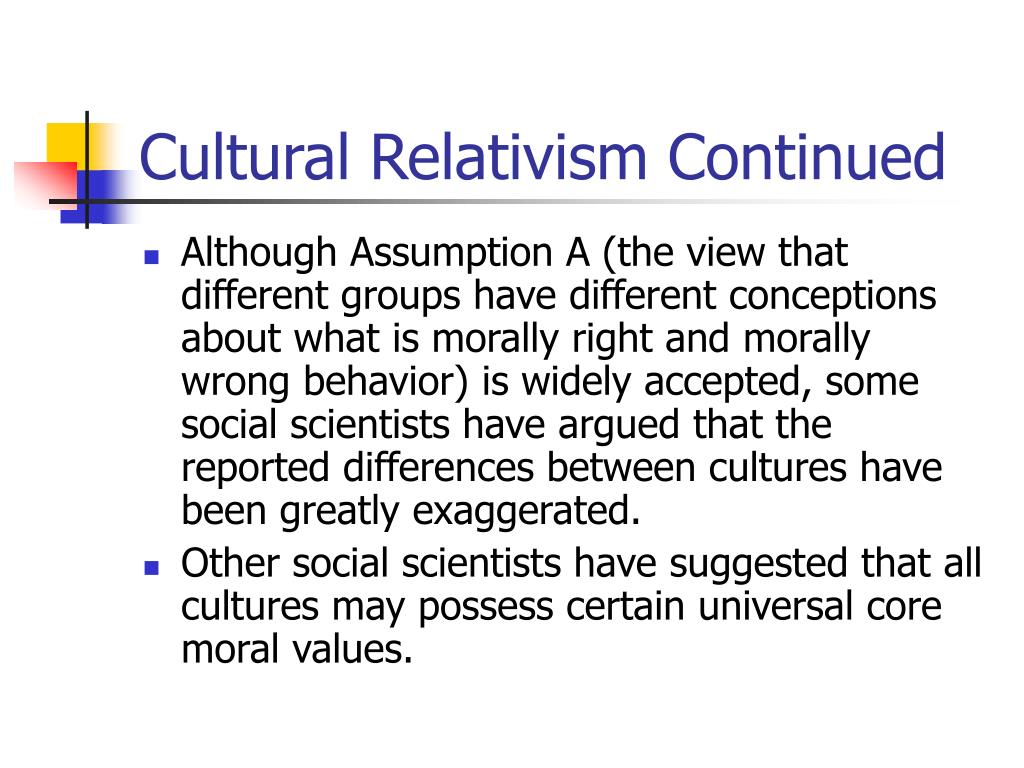 Cultural Relativism Continued

- Although Assumption A (the view that different groups have different conceptions about what is morally right and morally wrong behavior) is widely accepted, some social scientists have argued that the reported differences between cultures have been greatly exaggerated.
- Other social scientists have suggested that all cultures may possess certain universal core moral values.